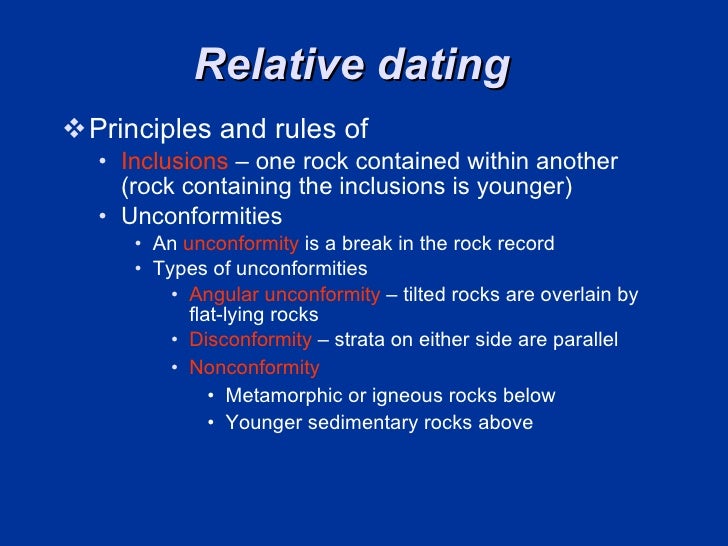 Relative dating

❖ Principles and rules of

• Inclusions – one rock contained within another (rock containing the inclusions is younger)

• Unconformities

• An unconformity is a break in the rock record

• Types of unconformities

• Angular unconformity – tilted rocks are overlain by flat-lying rocks

• Disconformity – strata on either side are parallel

• Nonconformity

• Metamorphic or igneous rocks below

• Younger sedimentary rocks above